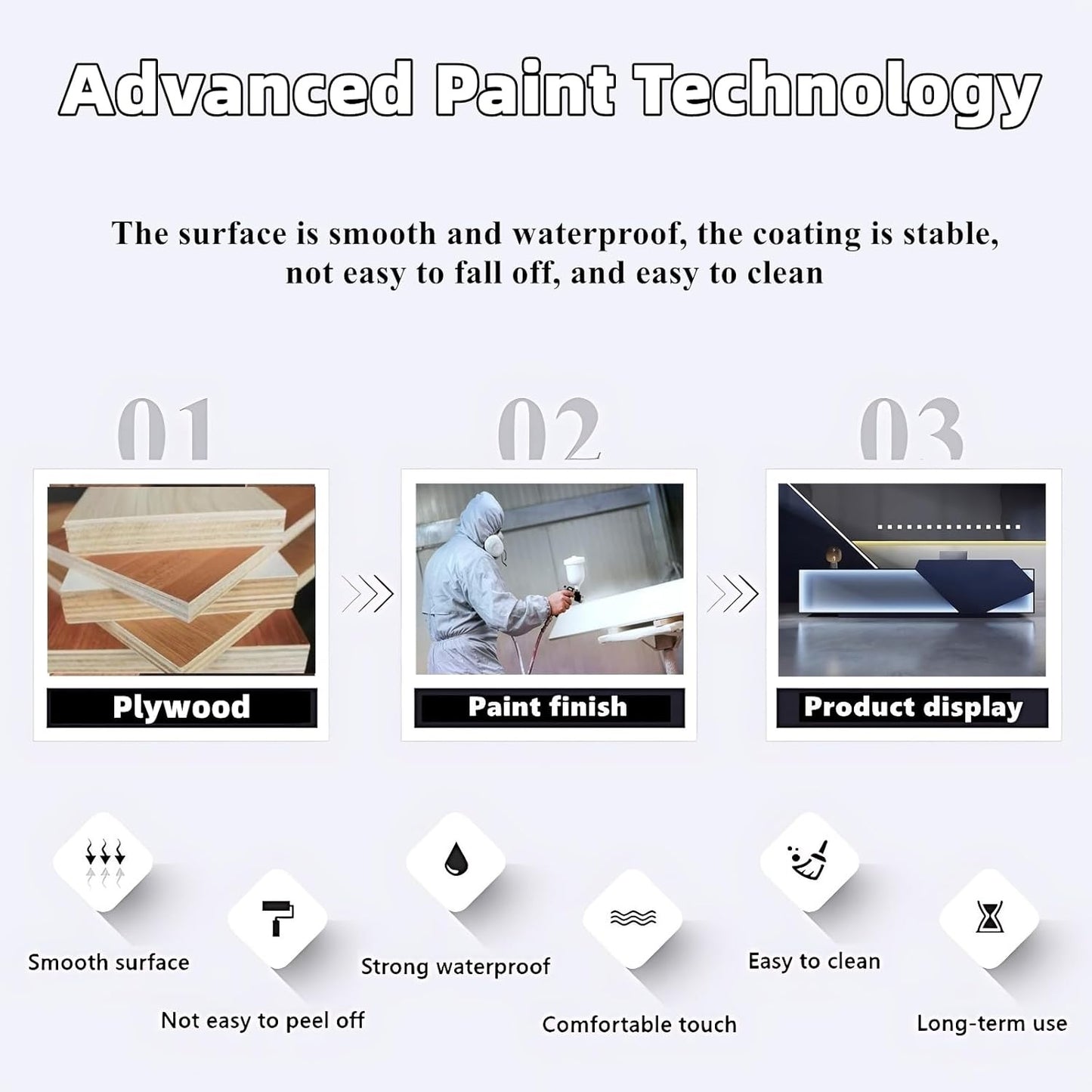 Advanced Paint Technology

The surface is smooth and waterproof, the coating is stable, not easy to fall off, and easy to clean

01

Plywood

02

Paint finish

03

Product display

Smooth surface

Not easy to peel off

Strong waterproof

Comfortable touch

Easy to clean

Long-term use